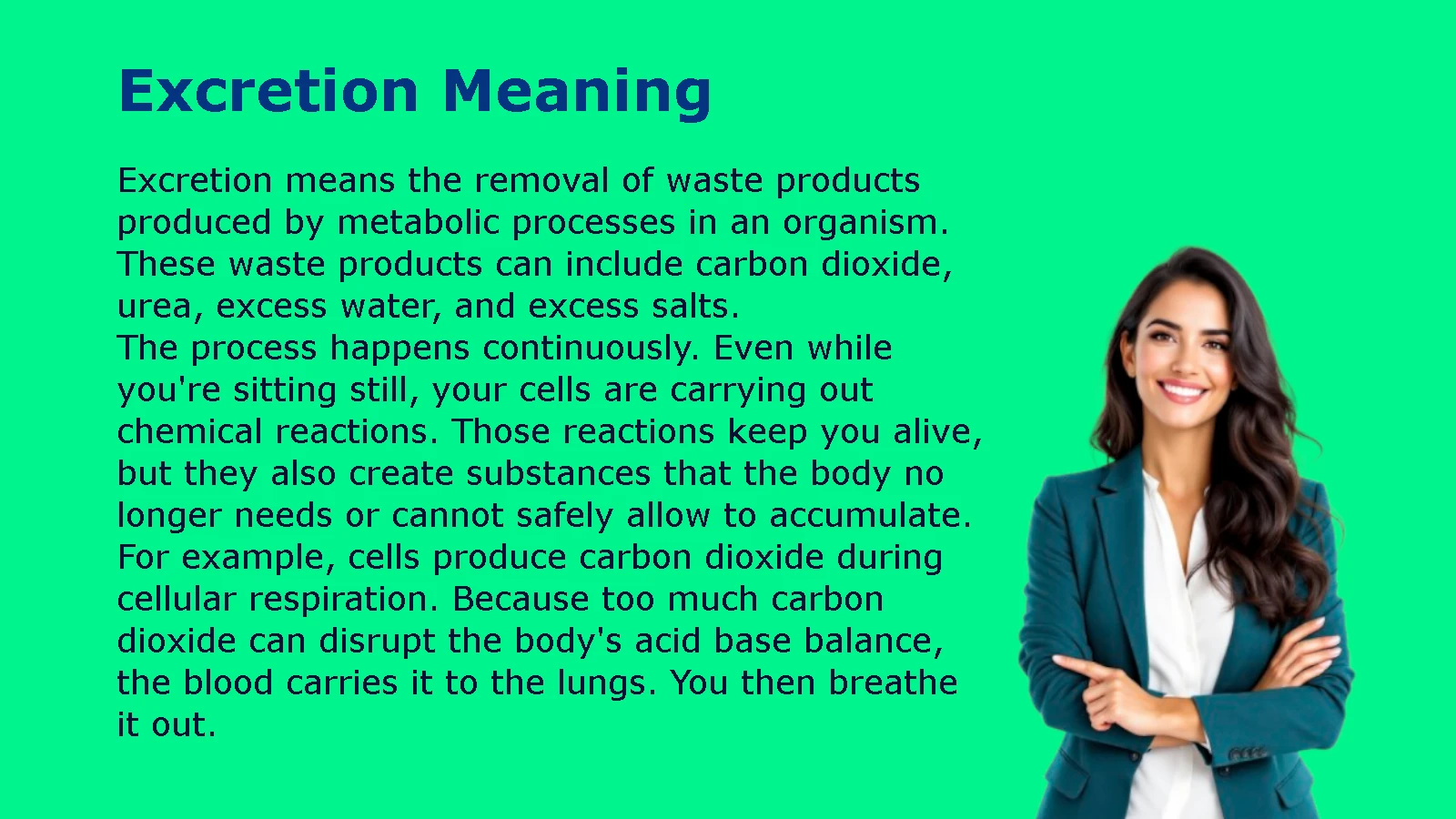 Excretion Meaning

Excretion means the removal of waste products produced by metabolic processes in an organism. These waste products can include carbon dioxide, urea, excess water, and excess salts.
The process happens continuously. Even while you're sitting still, your cells are carrying out chemical reactions. Those reactions keep you alive, but they also create substances that the body no longer needs or cannot safely allow to accumulate. For example, cells produce carbon dioxide during cellular respiration. Because too much carbon dioxide can disrupt the body's acid base balance, the blood carries it to the lungs. You then breathe it out.